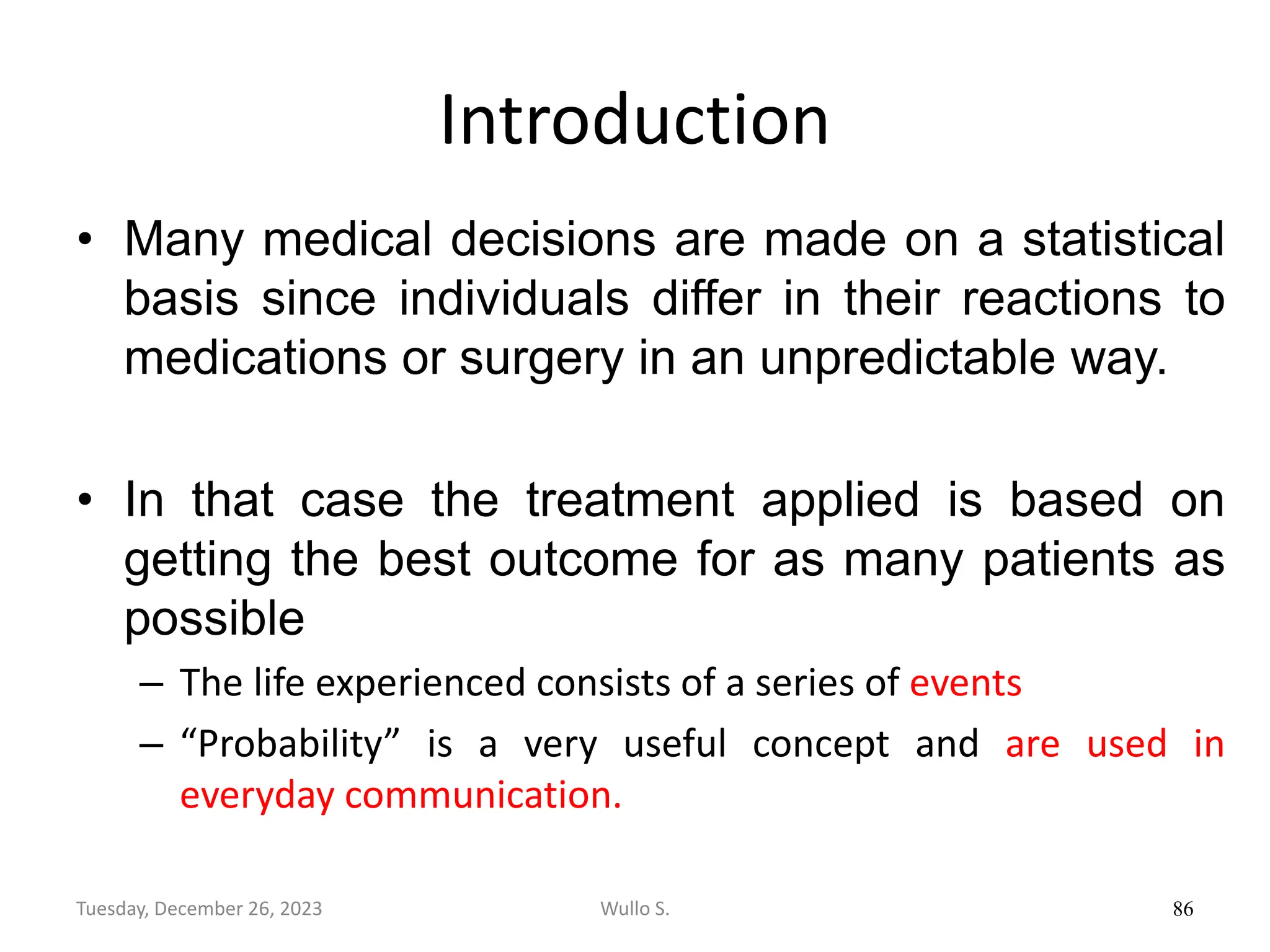 Introduction

• Many medical decisions are made on a statistical basis since individuals differ in their reactions to medications or surgery in an unpredictable way.

• In that case the treatment applied is based on getting the best outcome for as many patients as possible

– The life experienced consists of a series of events

– “Probability” is a very useful concept and are used in everyday communication.

Tuesday, December 26, 2023 Wullo S. 86